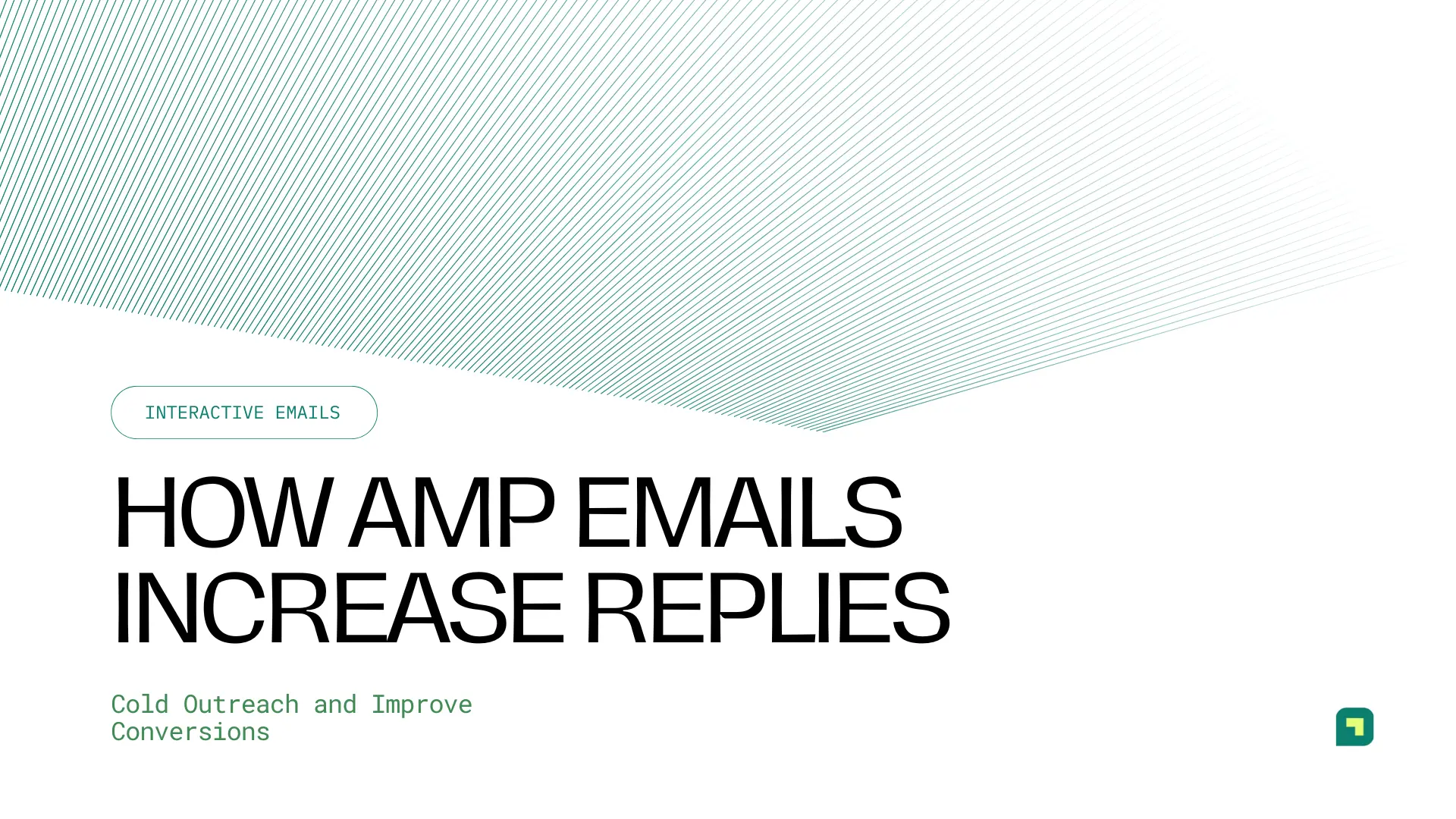 INTERACTIVE EMAILS

HOW AMP EMAILS INCREASE REPLIES

Cold Outreach and Improve Conversions